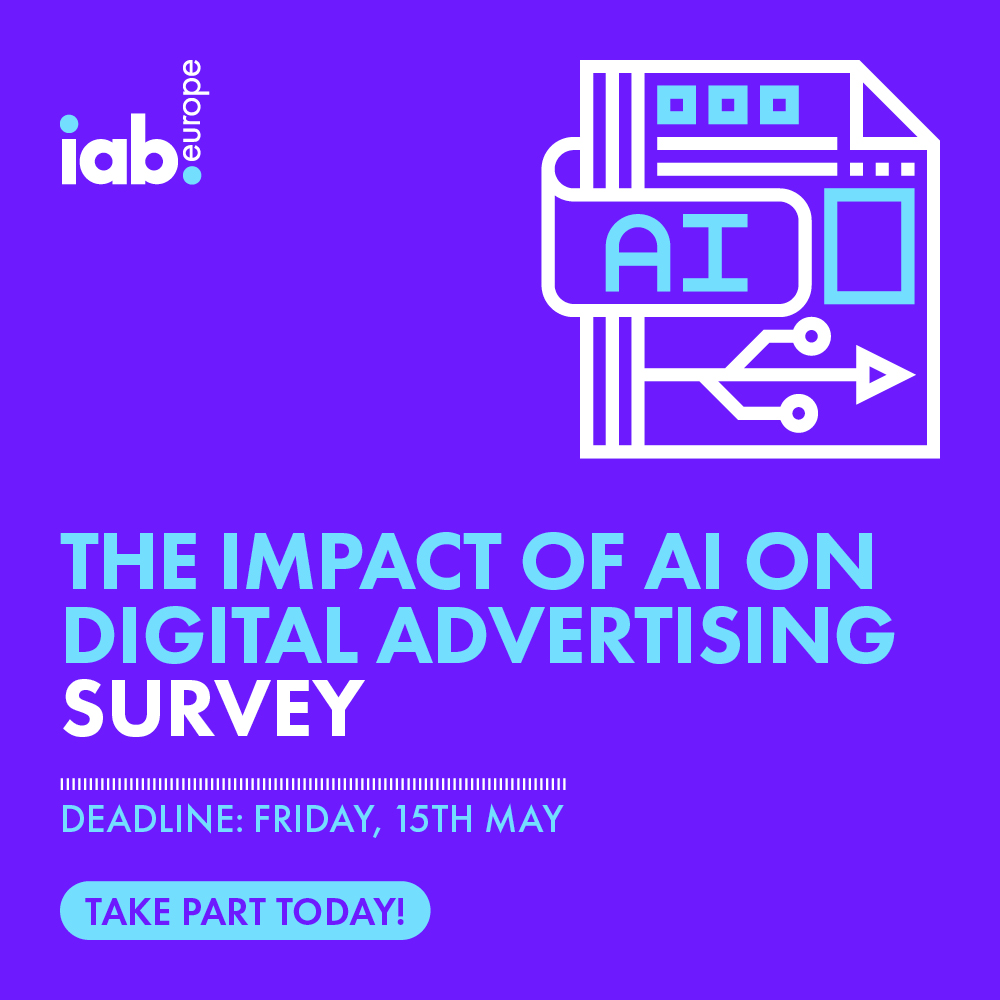 iab.europe

AI

THE IMPACT OF AI ON DIGITAL ADVERTISING SURVEY

DEADLINE: FRIDAY, 15TH MAY

TAKE PART TODAY!